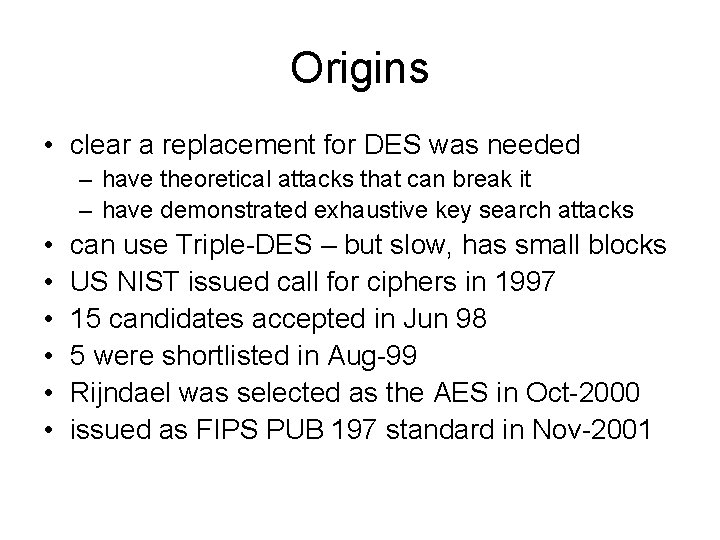 Origins

• clear a replacement for DES was needed
– have theoretical attacks that can break it
– have demonstrated exhaustive key search attacks
• can use Triple-DES – but slow, has small blocks
• US NIST issued call for ciphers in 1997
• 15 candidates accepted in Jun 98
• 5 were shortlisted in Aug-99
• Rijndael was selected as the AES in Oct-2000
• issued as FIPS PUB 197 standard in Nov-2001